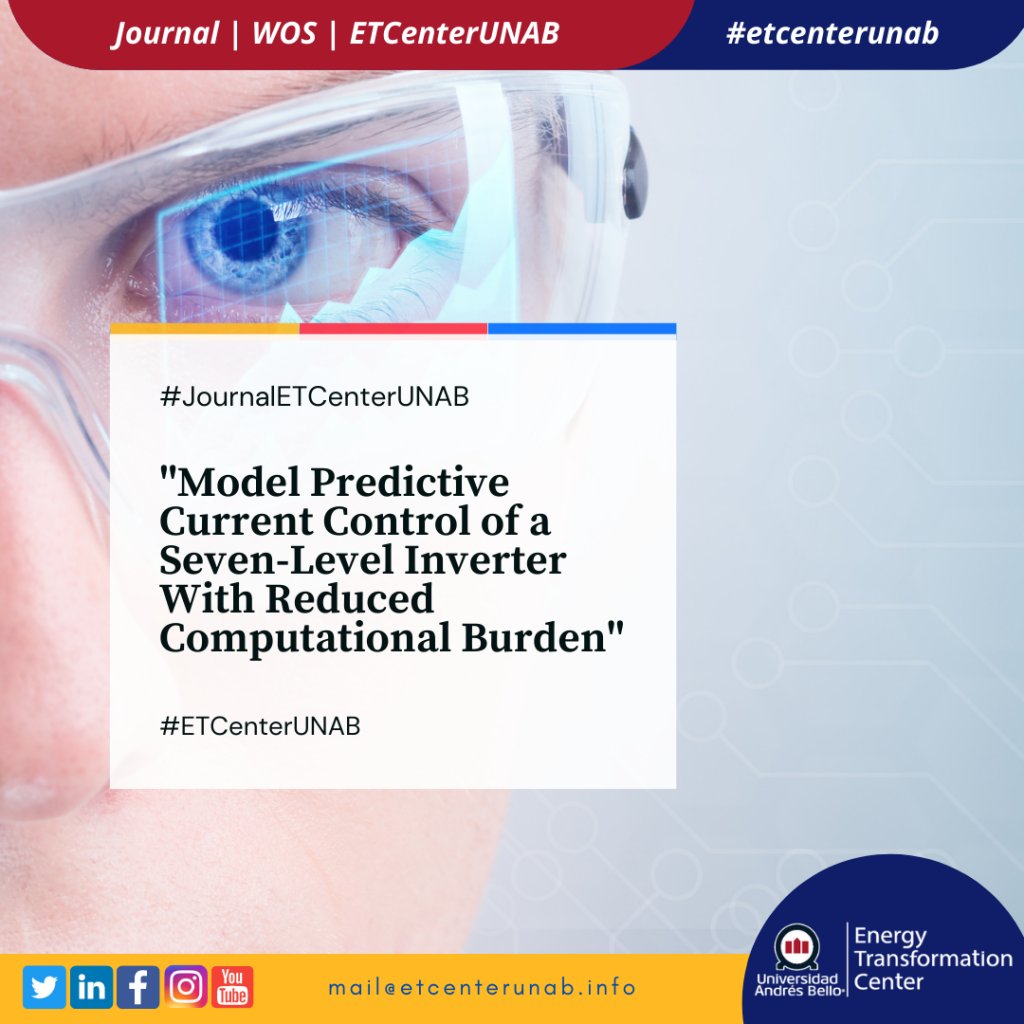 Journal | WOS | ETCenterUNAB

#etcenterunab

#JournalETCenterUNAB

"Model Predictive Current Control of a Seven-Level Inverter With Reduced Computational Burden"

#ETCenterUNAB

in f You Tube

mail@etcenterunab.info

Universidad Andrés Bello

Energy Transformation Center